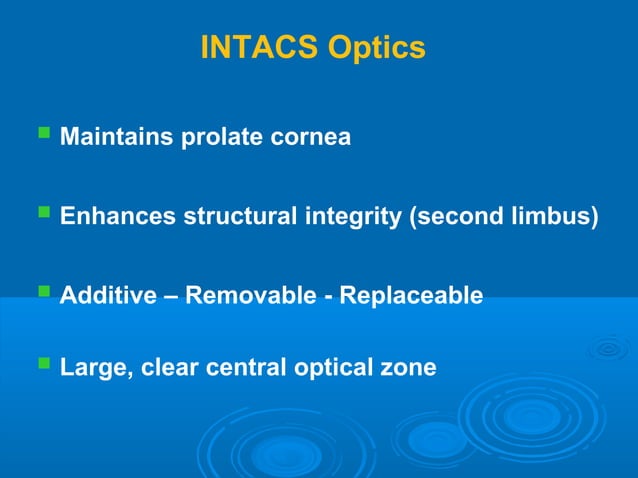 INTACS Optics

- Maintains prolate cornea

- Enhances structural integrity (second limbus)

- Additive – Removable - Replaceable

- Large, clear central optical zone